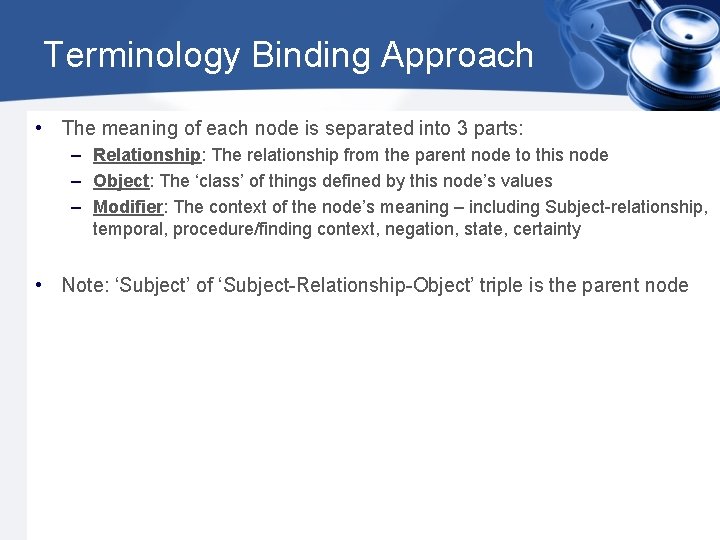 Terminology Binding Approach

• The meaning of each node is separated into 3 parts:
– Relationship: The relationship from the parent node to this node
– Object: The ‘class’ of things defined by this node’s values
– Modifier: The context of the node’s meaning – including Subject-relationship, temporal, procedure/finding context, negation, state, certainty

• Note: ‘Subject’ of ‘Subject-Relationship-Object’ triple is the parent node